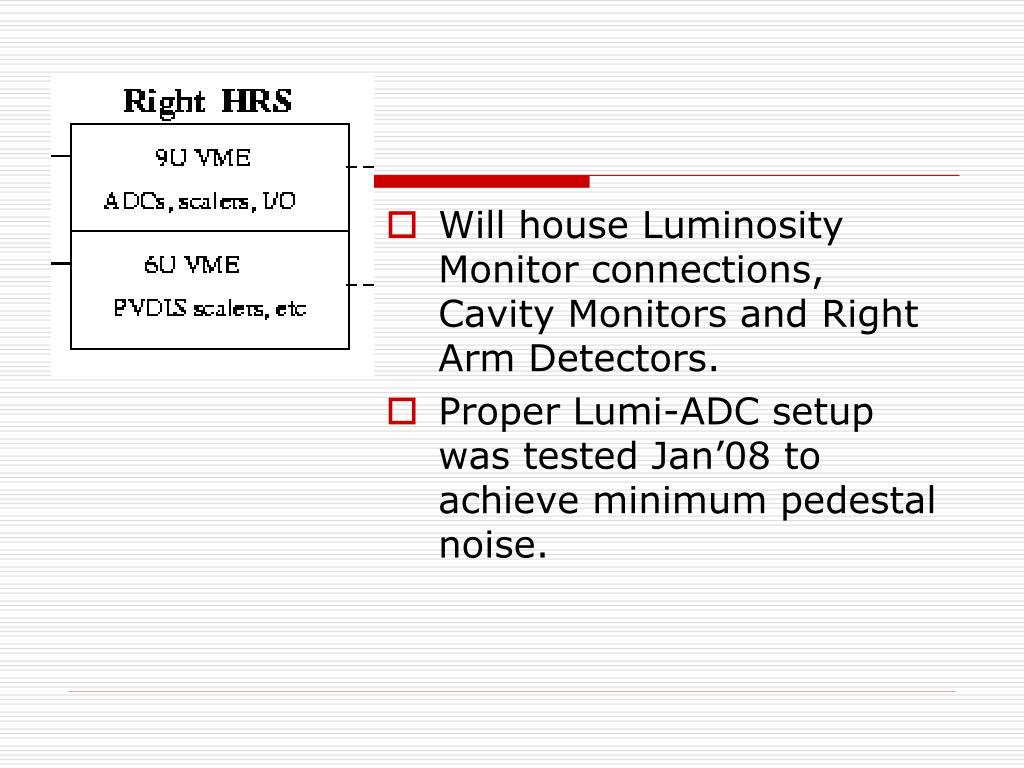 Right HRS

9U VME

ADCs, scalers, I/O

6U VME

PVDIS scalers, etc

Will house Luminosity Monitor connections, Cavity Monitors and Right Arm Detectors.

Proper Lumi-ADC setup was tested Jan’08 to achieve minimum pedestal noise.